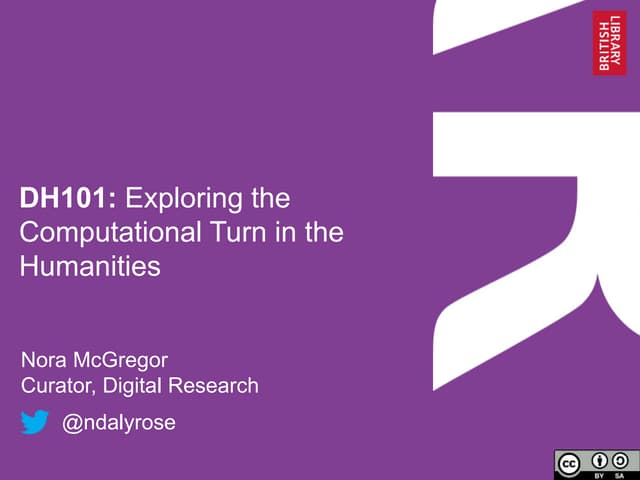 BRITISH LIBRARY

DH101: Exploring the Computational Turn in the Humanities

Nora McGregor
Curator, Digital Research

@ndalyrose

cc BY SA